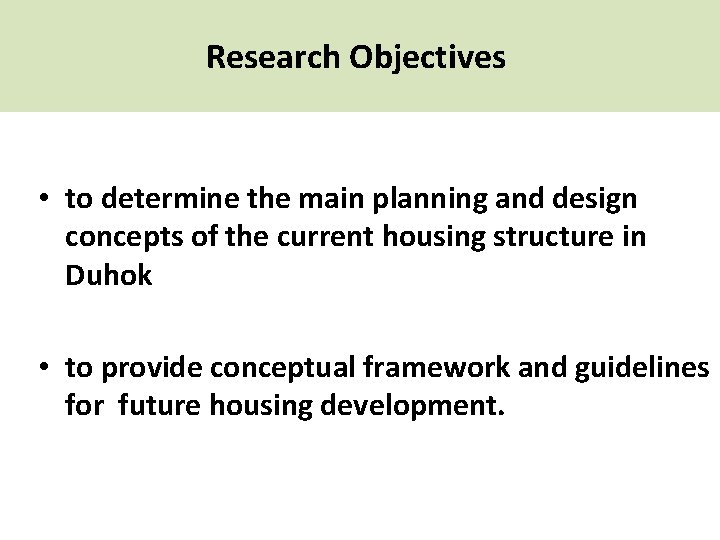 Research Objectives

• to determine the main planning and design concepts of the current housing structure in Duhok

• to provide conceptual framework and guidelines for future housing development.